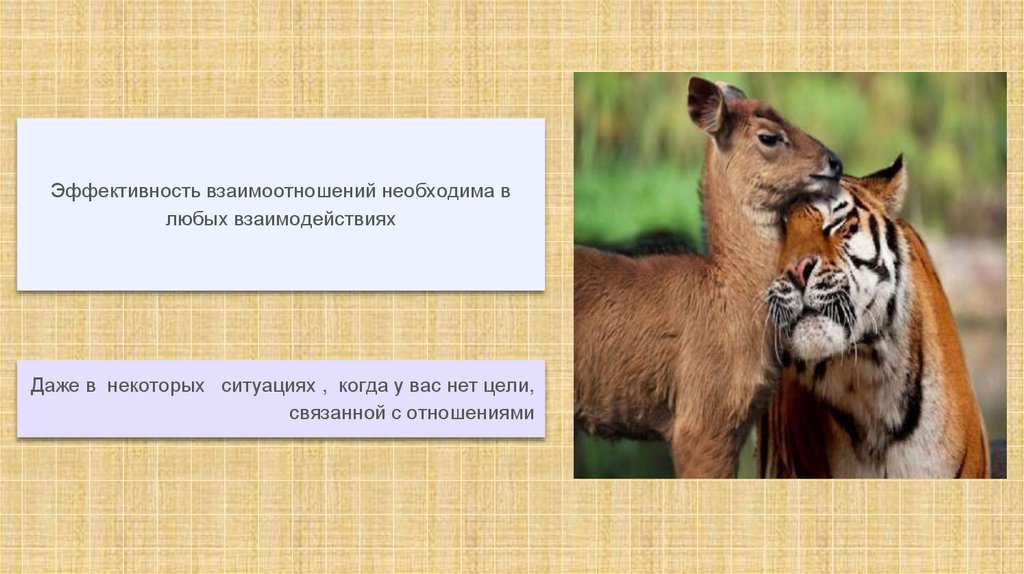 Эффективность взаимоотношений необходима в любых взаимодействиях

Даже в некоторых ситуациях , когда у вас нет цели, связанной с отношениями